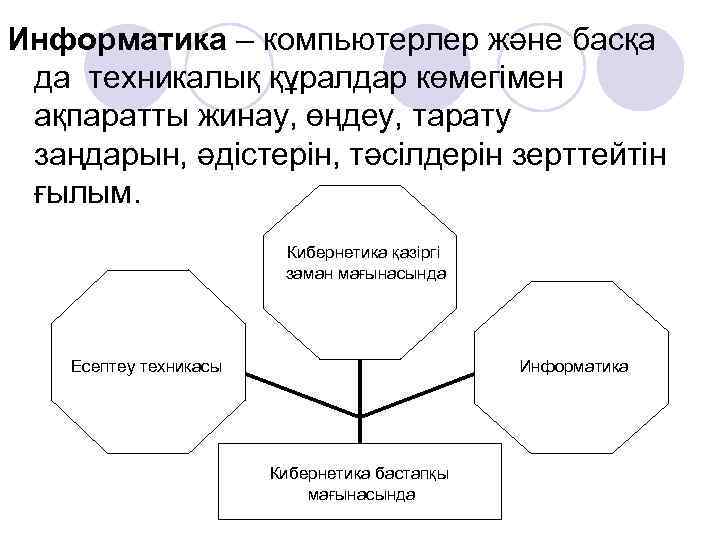 **Информатика** – компьютерлер және басқа да техникалық құралдар көмегімен ақпаратты жинау, өңдеу, тарату заңдарын, әдістерін, тәсілдерін зерттейтін ғылым.

Кибернетика қазіргі заман мағынасында

Есептеу техникасы

Информатика

Кибернетика бастапқы мағынасында